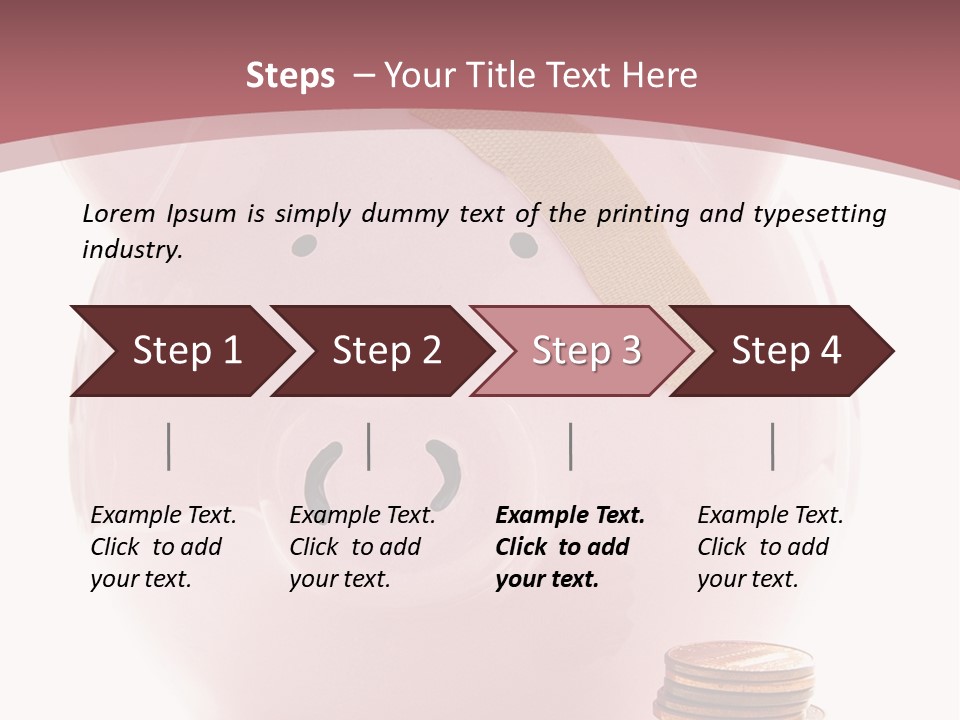 Steps – Your Title Text Here

Lorem Ipsum is simply dummy text of the printing and typesetting industry.

Step 1

Step 2

Step 3

Step 4

Example Text. Click to add your text.

Example Text. Click to add your text.

Example Text. Click to add your text.

Example Text. Click to add your text.